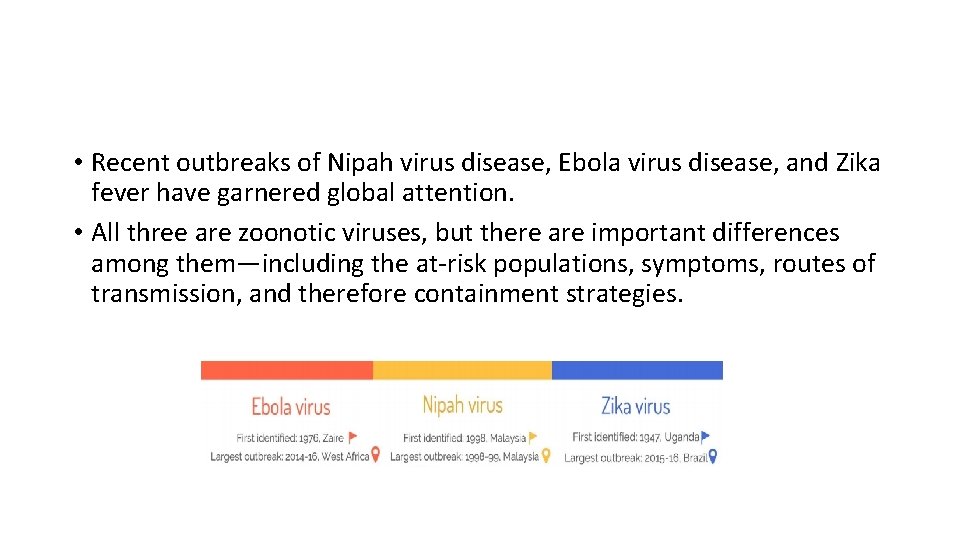 • Recent outbreaks of Nipah virus disease, Ebola virus disease, and Zika fever have garnered global attention.
• All three are zoonotic viruses, but there are important differences among them—including the at-risk populations, symptoms, routes of transmission, and therefore containment strategies.

Ebola virus
First identified: 1976, Zaire
Largest outbreak: 2014-16, West Africa

Nipah virus
First identified: 1998, Malaysia
Largest outbreak: 1998-99, Malaysia

Zika virus
First identified: 1947, Uganda
Largest outbreak: 2015-16, Brazil